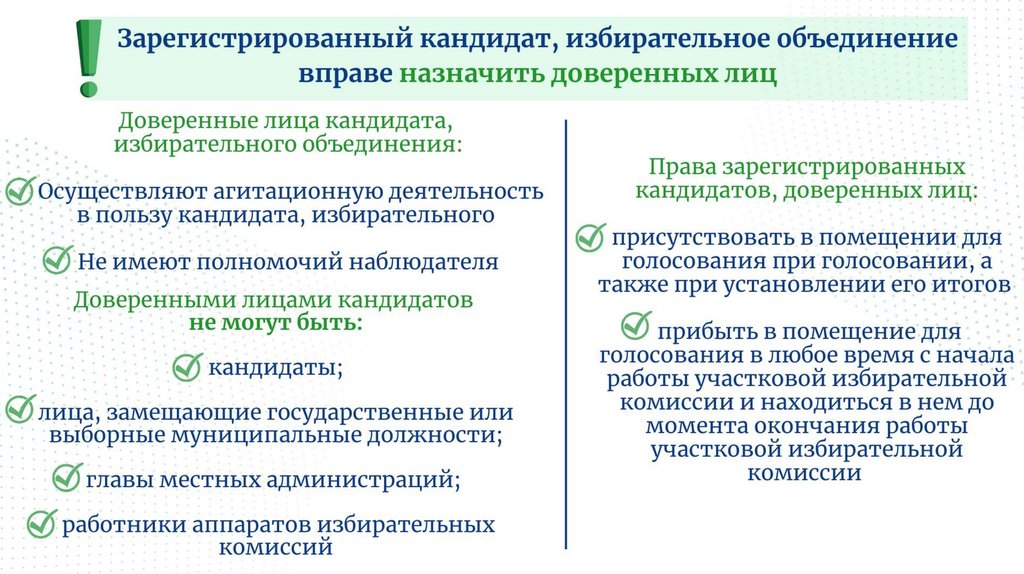 Зарегистрированный кандидат, избирательное объединение вправе назначить доверенных лиц

Доверенные лица кандидата, избирательного объединения:

Осуществляют агитационную деятельность в пользу кандидата, избирательного

Не имеют полномочий наблюдателя

Доверенными лицами кандидатов не могут быть:

кандидаты;

лица, замещающие государственные или выборные муниципальные должности;

главы местных администраций;

работники аппаратов избирательных комиссий

Права зарегистрированных кандидатов, доверенных лиц:

присутствовать в помещении для голосования при голосовании, а также при установлении его итогов

прибыть в помещение для голосования в любое время с начала работы участковой избирательной комиссии и находиться в нем до момента окончания работы участковой избирательной комиссии